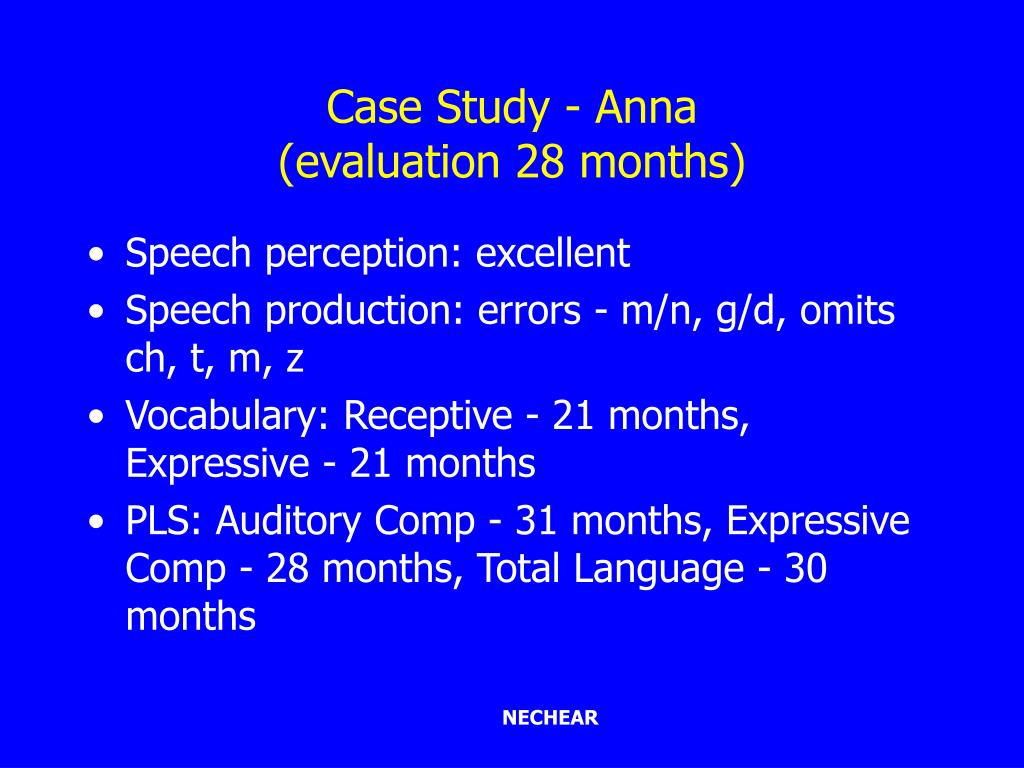 Case Study - Anna
(evaluation 28 months)

• Speech perception: excellent
• Speech production: errors - m/n, g/d, omits ch, t, m, z
• Vocabulary: Receptive - 21 months, Expressive - 21 months
• PLS: Auditory Comp - 31 months, Expressive Comp - 28 months, Total Language - 30 months

NECHEAR